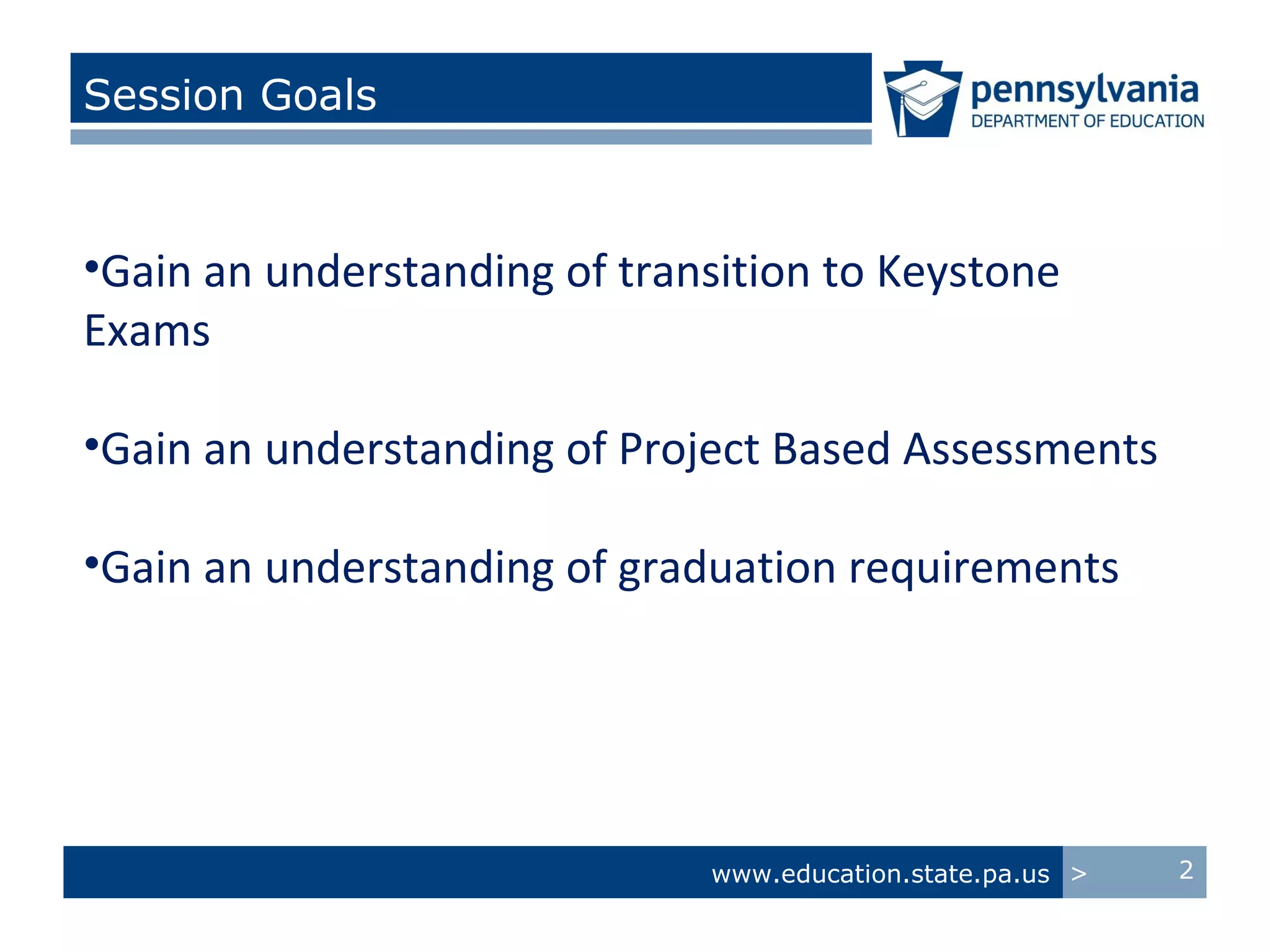 Session Goals

pennsylvania
DEPARTMENT OF EDUCATION

•Gain an understanding of transition to Keystone Exams

•Gain an understanding of Project Based Assessments

•Gain an understanding of graduation requirements

www.education.state.pa.us >

2